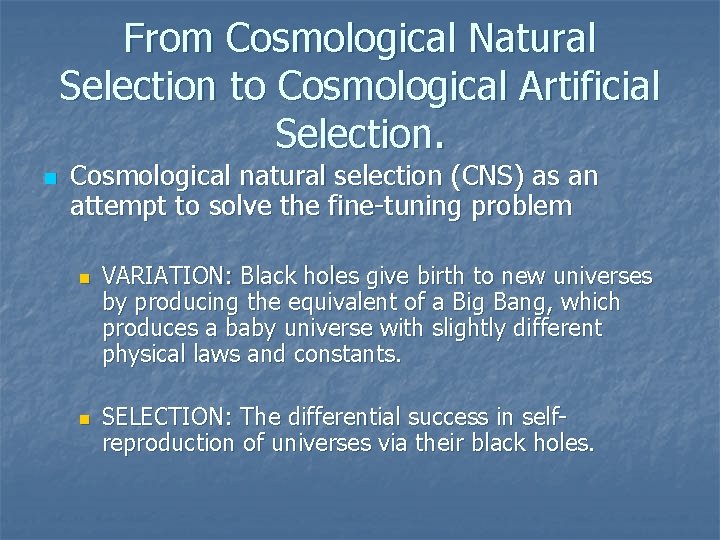 From Cosmological Natural Selection to Cosmological Artificial Selection.

Cosmological natural selection (CNS) as an attempt to solve the fine-tuning problem

VARIATION: Black holes give birth to new universes by producing the equivalent of a Big Bang, which produces a baby universe with slightly different physical laws and constants.

SELECTION: The differential success in self-reproduction of universes via their black holes.